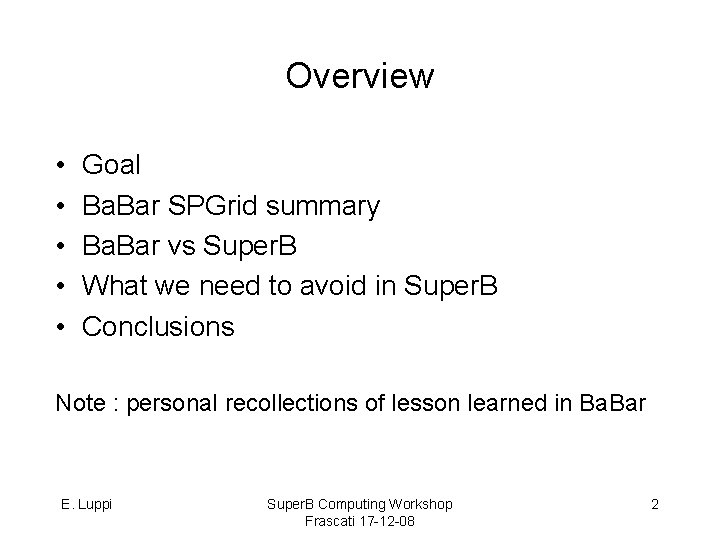 Overview

• Goal
• BaBar SPGrid summary
• BaBar vs SuperB
• What we need to avoid in SuperB
• Conclusions

Note : personal recollections of lesson learned in BaBar

E. Luppi

SuperB Computing Workshop
Frascati 17-12-08

2